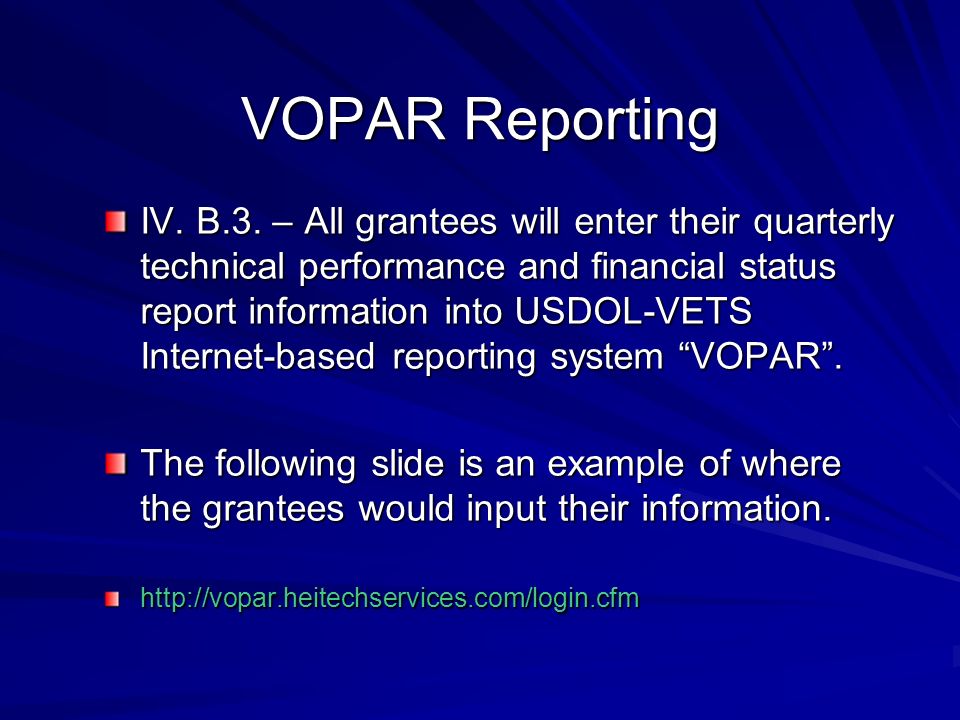 VOPAR Reporting

IV. B.3. – All grantees will enter their quarterly technical performance and financial status report information into USDOL-VETS Internet-based reporting system “VOPAR”.

The following slide is an example of where the grantees would input their information.

http://vopar.heitechservices.com/login.cfm